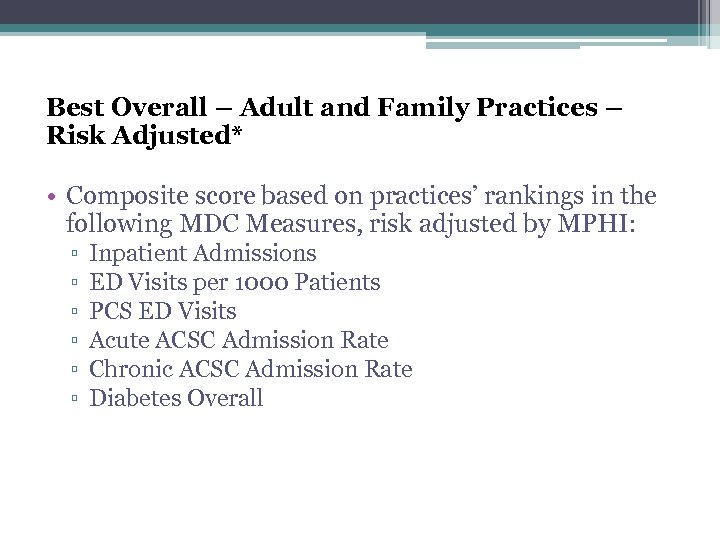 Best Overall – Adult and Family Practices – Risk Adjusted*

• Composite score based on practices' rankings in the following MDC Measures, risk adjusted by MPHI:
▫ Inpatient Admissions
▫ ED Visits per 1000 Patients
▫ PCS ED Visits
▫ Acute ACSC Admission Rate
▫ Chronic ACSC Admission Rate
▫ Diabetes Overall